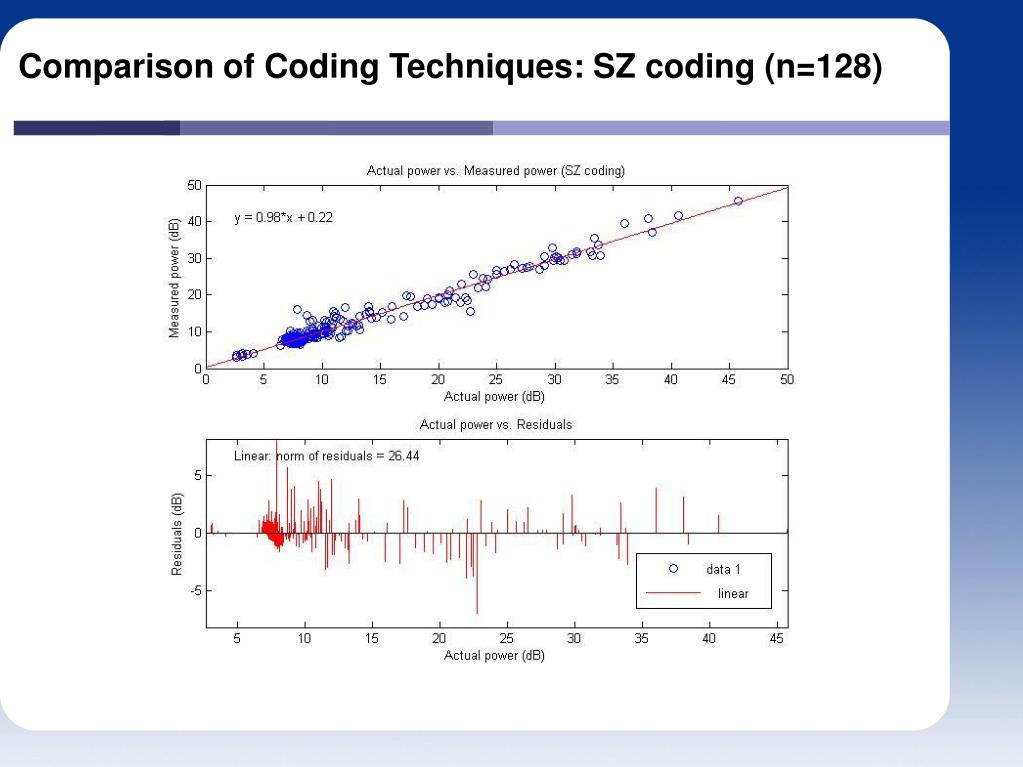 Comparison of Coding Techniques: SZ coding (n=128)

Actual power vs. Measured power (SZ coding)

y = 0.98*x + 0.22

Measured power (dB)

50
40
30
20
10
0

0 5 10 15 20 25 30 35 40 45 50

Actual power (dB)

Actual power vs. Residuals

Linear: norm of residuals = 26.44

Residuals (dB)

5
0
-5

5 10 15 20 25 30 35 40 45

Actual power (dB)

data 1
linear